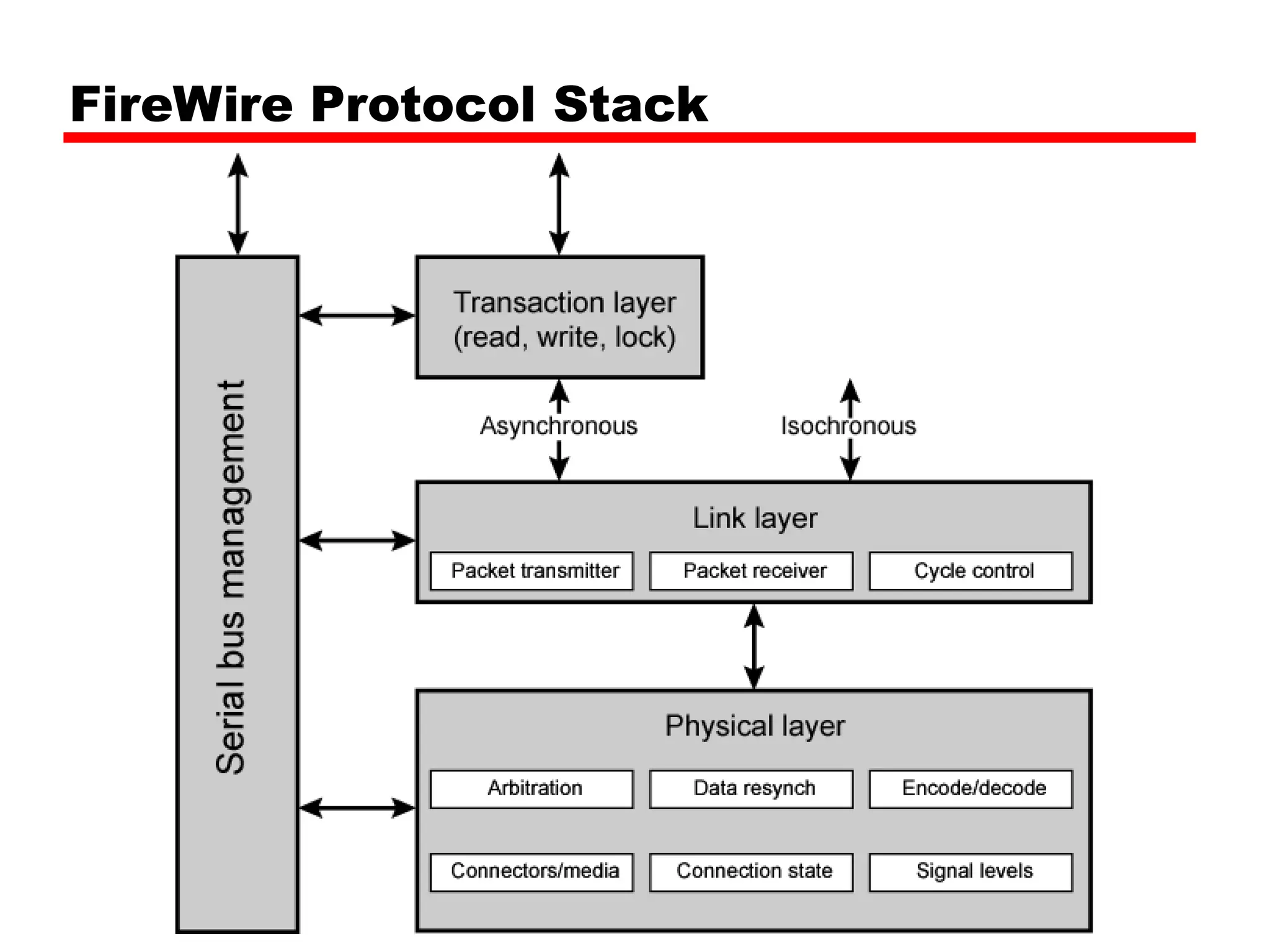 FireWire Protocol Stack

Serial bus management

Transaction layer
(read, write, lock)

Asynchronous

Isochronous

Link layer

Packet transmitter

Packet receiver

Cycle control

Physical layer

Arbitration

Data resynch

Encode/decode

Connectors/media

Connection state

Signal levels